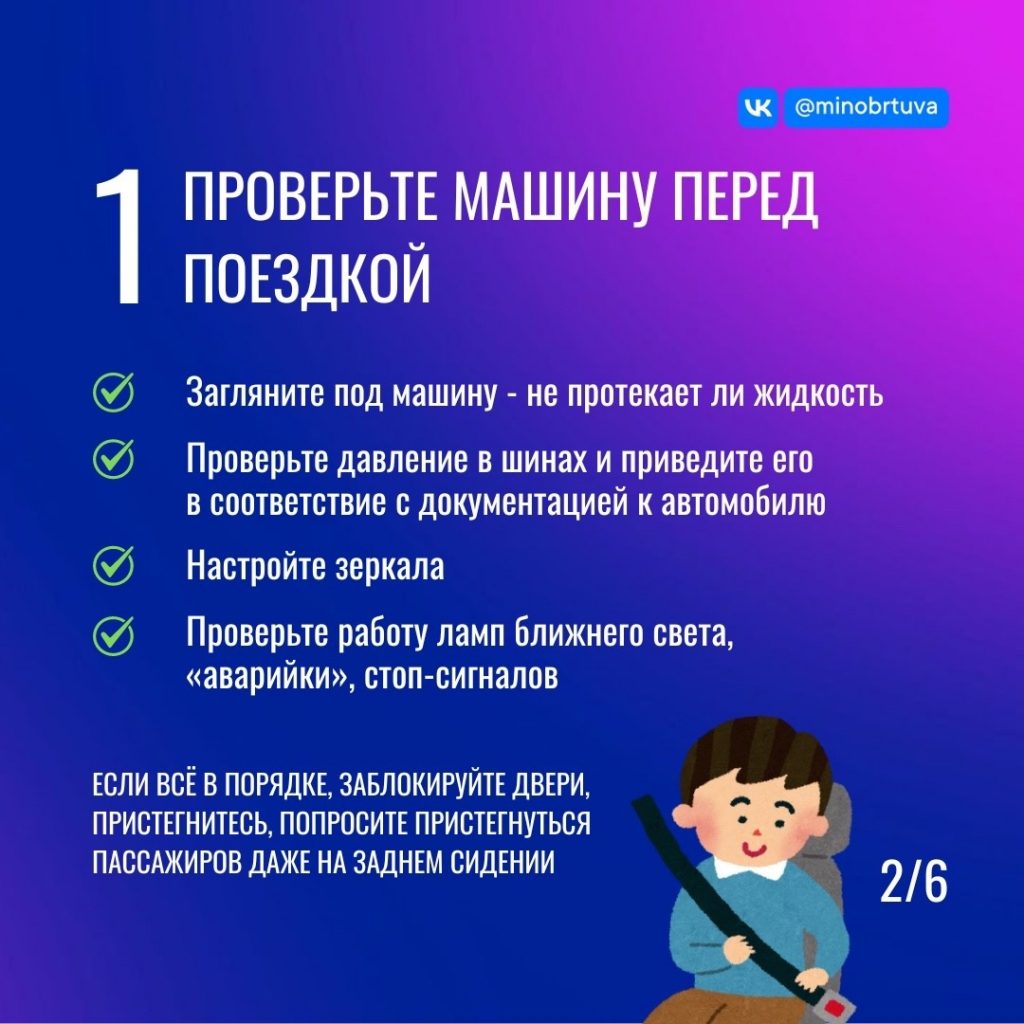 @minobrtuva

1 ПРОВЕРЬТЕ МАШИНУ ПЕРЕД ПОЕЗДКОЙ

Загляните под машину - не протекает ли жидкость

Проверьте давление в шинах и приведите его в соответствие с документацией к автомобилю

Настройте зеркала

Проверьте работу ламп ближнего света, «аварийки», стоп-сигналов

ЕСЛИ ВСЁ В ПОРЯДКЕ, ЗАБЛОКИРУЙТЕ ДВЕРИ, ПРИСТЕГНИТЕСЬ, ПОПРОСИТЕ ПРИСТЕГНУТЬСЯ ПАССАЖИРОВ ДАЖЕ НА ЗАДНЕМ СИДЕНИИ

2/6